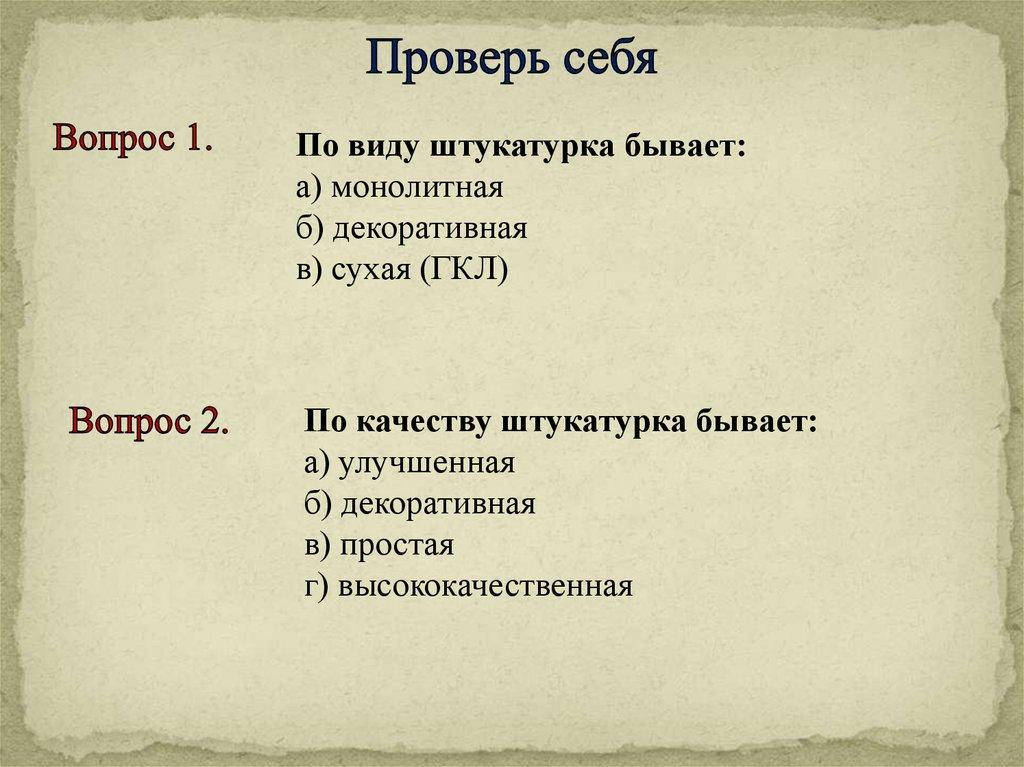 Проверь себя

Вопрос 1.

По виду штукатурка бывает:
а) монолитная
б) декоративная
в) сухая (ГКЛ)

Вопрос 2.

По качеству штукатурка бывает:
а) улучшенная
б) декоративная
в) простая
г) высококачественная